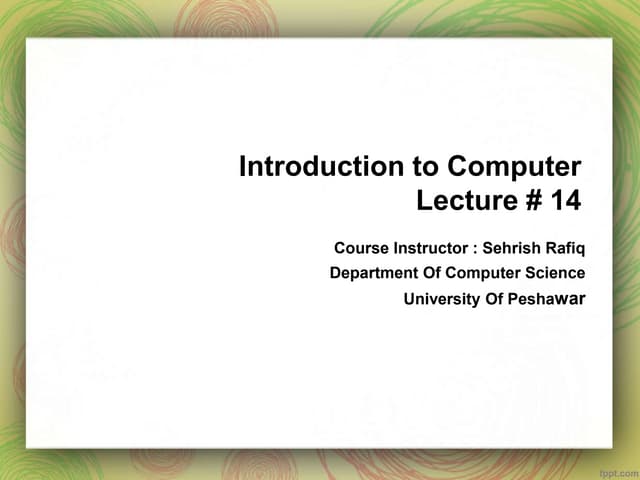 Introduction to Computer
Lecture # 14

Course Instructor : Sehrish Rafiq
Department Of Computer Science
University Of Peshawar

fppt.com